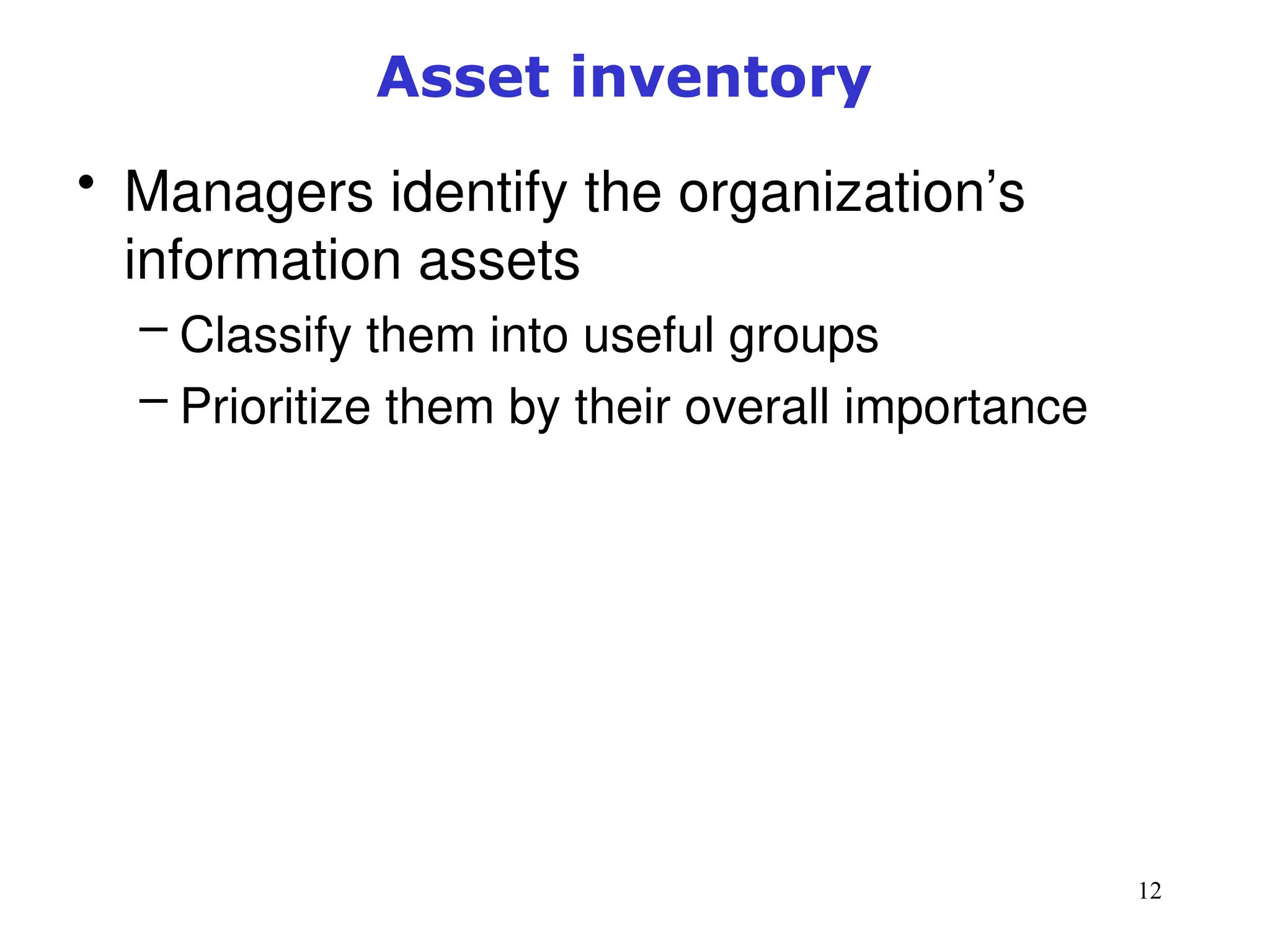 Asset inventory

• Managers identify the organization’s information assets

– Classify them into useful groups

– Prioritize them by their overall importance

12